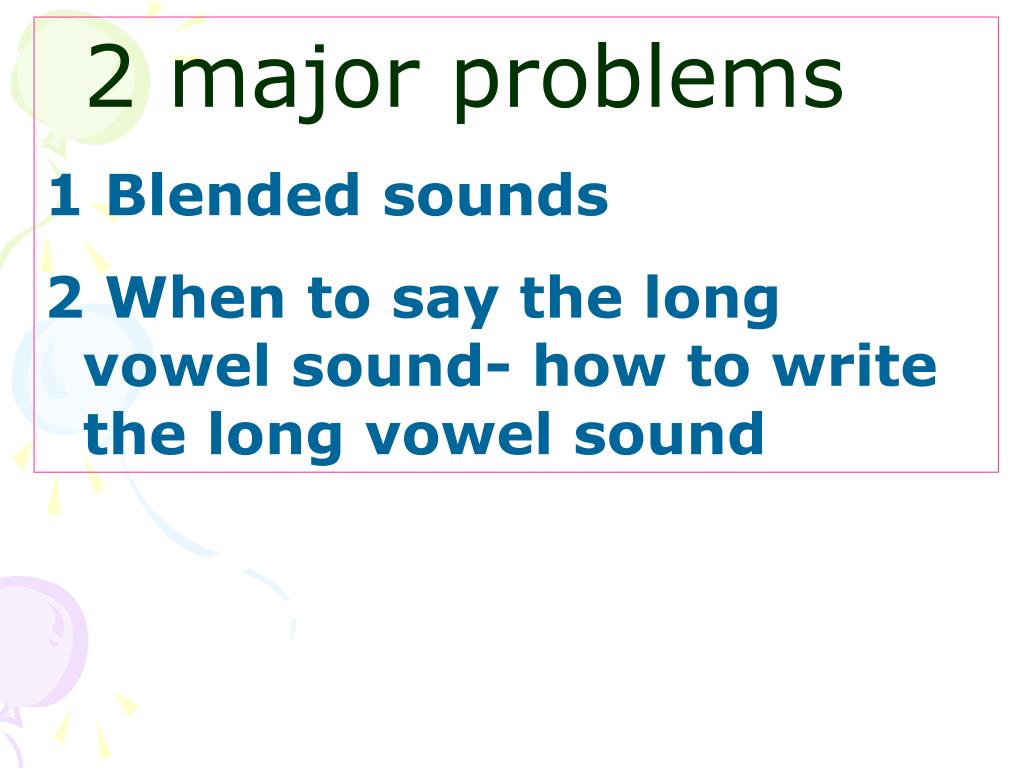 2 major problems

1 Blended sounds

2 When to say the long vowel sound- how to write the long vowel sound